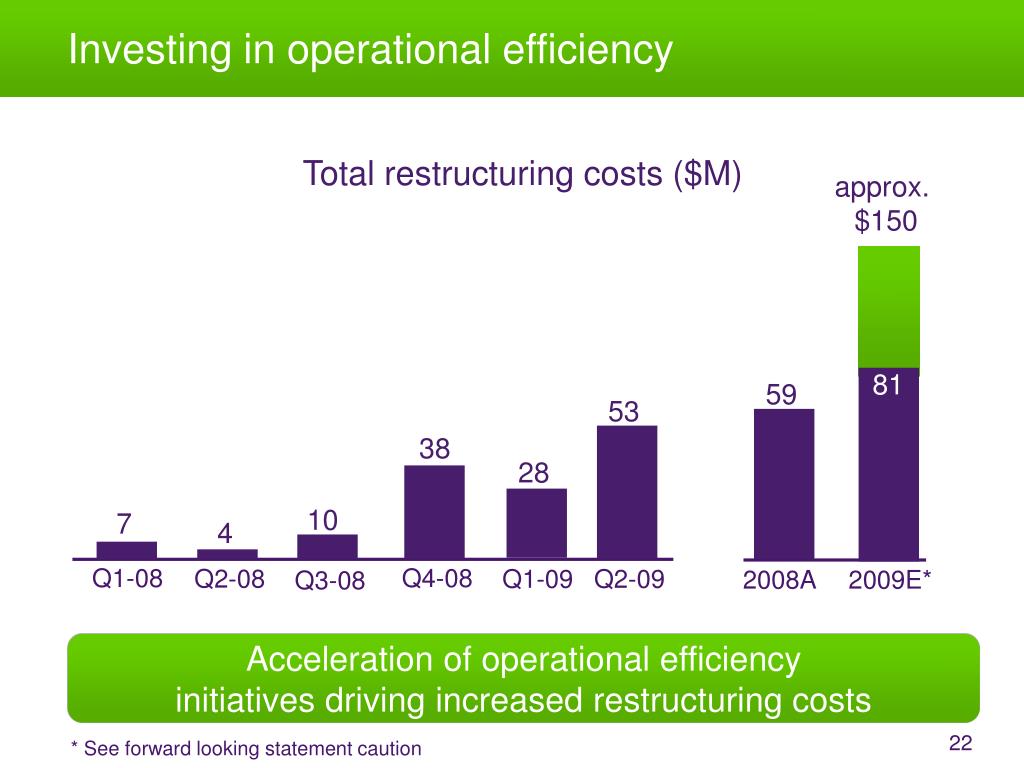 Investing in operational efficiency

Total restructuring costs ($M)

approx. $150

7
4
10
38
28
53
59
81

Q1-08 Q2-08 Q3-08 Q4-08 Q1-09 Q2-09 2008A 2009E*

Acceleration of operational efficiency initiatives driving increased restructuring costs

* See forward looking statement caution

22